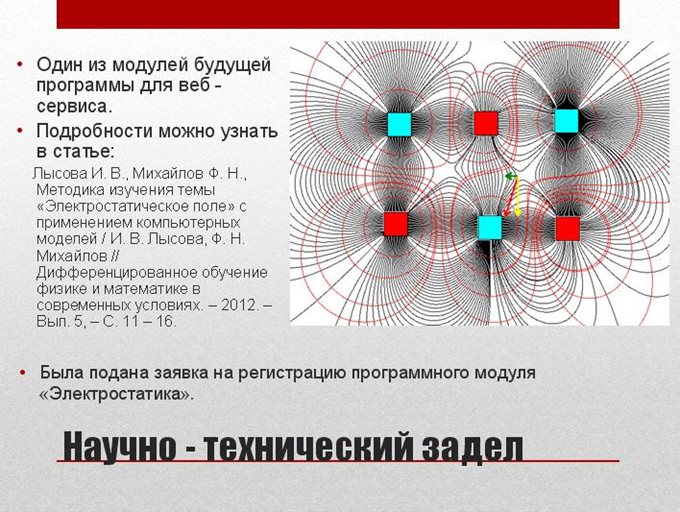 • Один из модулей будущей программы для веб - сервиса.

• Подробности можно узнать в статье:

Лысова И. В., Михайлов Ф. Н., Методика изучения темы «Электростатическое поле» с применением компьютерных моделей / И. В. Лысова, Ф. Н. Михайлов // Дифференцированное обучение физике и математике в современных условиях. – 2012. – Вып. 5, – С. 11 – 16.

• Была подана заявка на регистрацию программного модуля «Электростатика».

Научно - технический задел